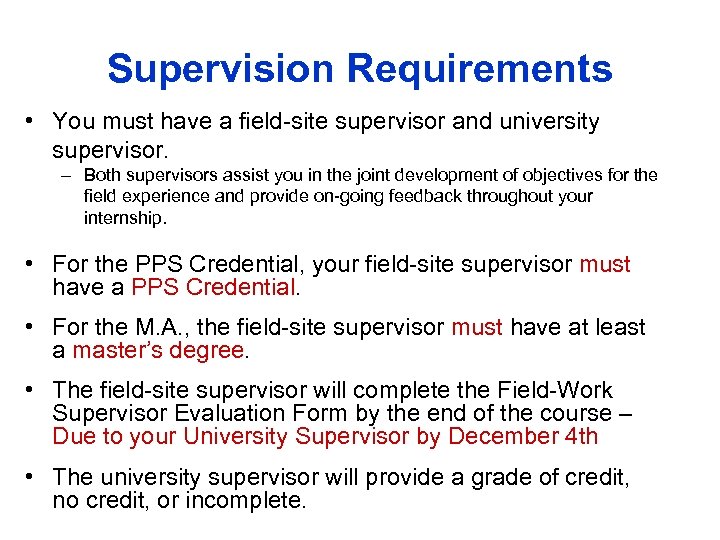 Supervision Requirements

• You must have a field-site supervisor and university supervisor.
– Both supervisors assist you in the joint development of objectives for the field experience and provide on-going feedback throughout your internship.

• For the PPS Credential, your field-site supervisor must have a PPS Credential.

• For the M.A., the field-site supervisor must have at least a master's degree.

• The field-site supervisor will complete the Field-Work Supervisor Evaluation Form by the end of the course – Due to your University Supervisor by December 4th

• The university supervisor will provide a grade of credit, no credit, or incomplete.